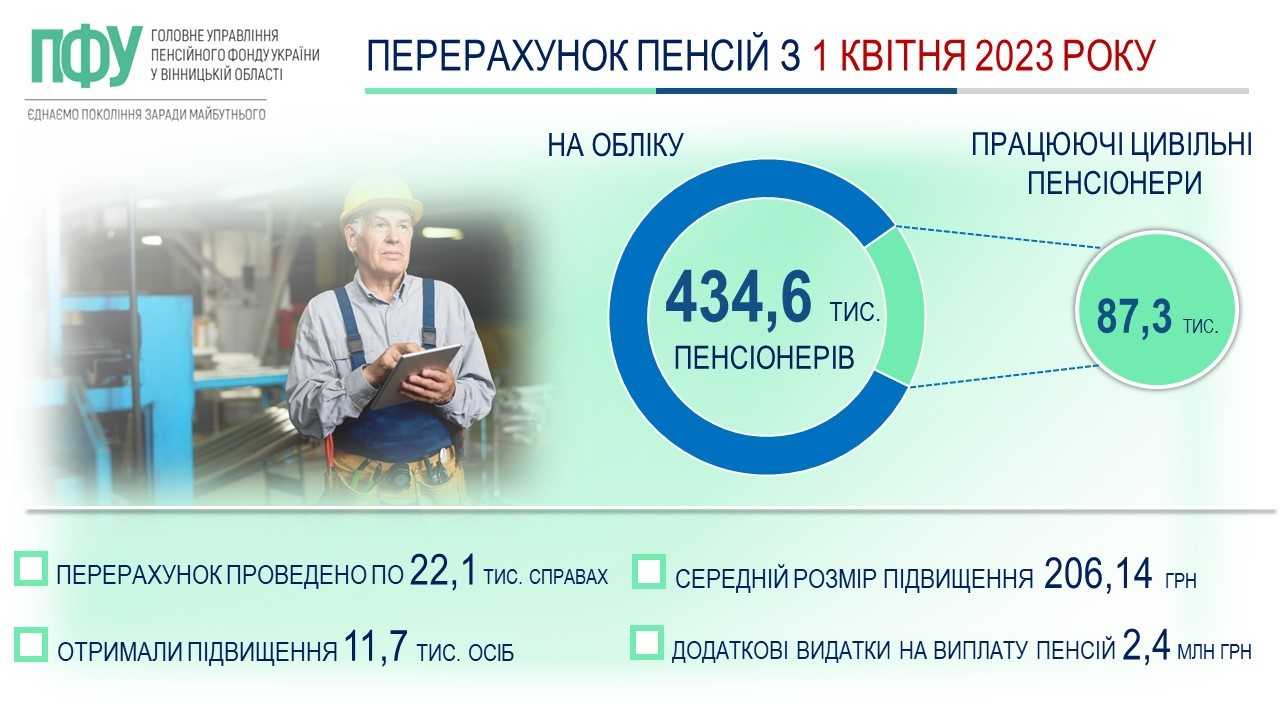 ПФУ ГОЛОВНЕ УПРАВЛІННЯ ПЕНСІЙНОГО ФОНДУ УКРАЇНИ У ВІННИЦЬКІЙ ОБЛАСТІ

ЄДНАЄМО ПОКОЛІННЯ ЗАРАДИ МАЙБУТНЬОГО

ПЕРЕРАХУНОК ПЕНСІЙ З 1 КВІТНЯ 2023 РОКУ

НА ОБЛІКУ

434,6 ТИС. ПЕНСІОНЕРІВ

ПРАЦЮЮЧІ ЦИВІЛЬНІ ПЕНСІОНЕРИ

87,3 ТИС.

ПЕРЕРАХУНОК ПРОВЕДЕНО ПО 22,1 ТИС. СПРАВАХ

ОТРИМАЛИ ПІДВИЩЕННЯ 11,7 ТИС. ОСІБ

СЕРЕДНІЙ РОЗМІР ПІДВИЩЕННЯ 206,14 ГРН

ДОДАТКОВІ ВИДАТКИ НА ВИПЛАТУ ПЕНСІЙ 2,4 МЛН ГРН